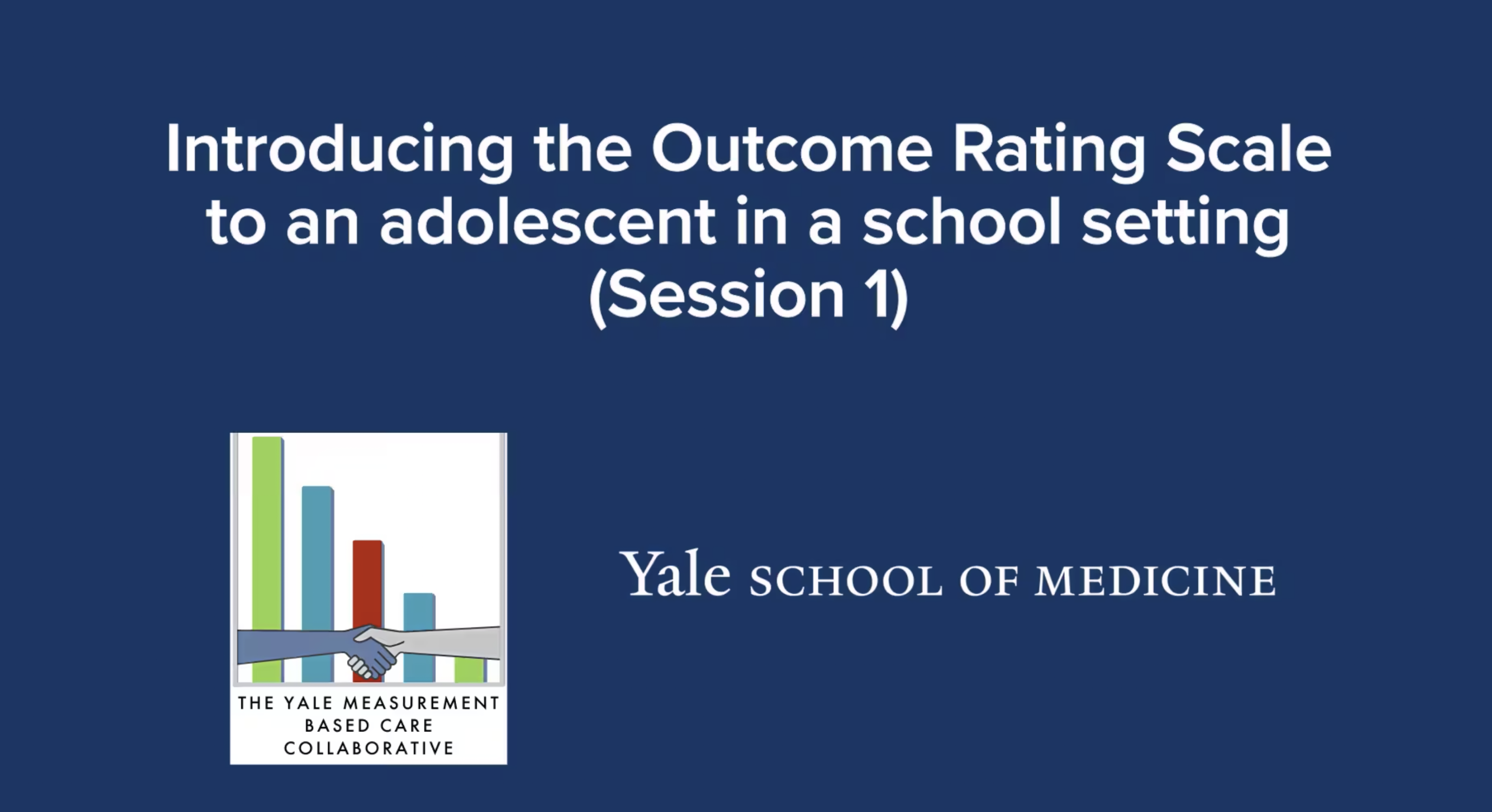 Introducing the Outcome Rating Scale to an adolescent in a school setting (Session 1)

THE YALE MEASUREMENT BASED CARE COLLABORATIVE

Yale SCHOOL OF MEDICINE